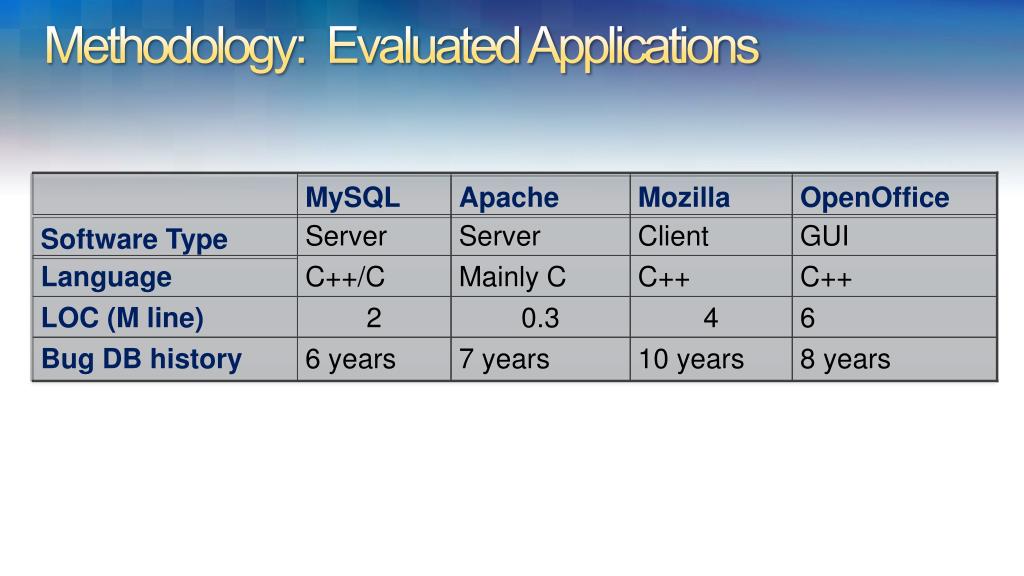 Methodology: Evaluated Applications

| | MySQL | Apache | Mozilla | OpenOffice |
|---|---|---|---|---|
| Software Type | Server | Server | Client | GUI |
| Language | C++/C | Mainly C | C++ | C++ |
| LOC (M line) | 2 | 0.3 | 4 | 6 |
| Bug DB history | 6 years | 7 years | 10 years | 8 years |